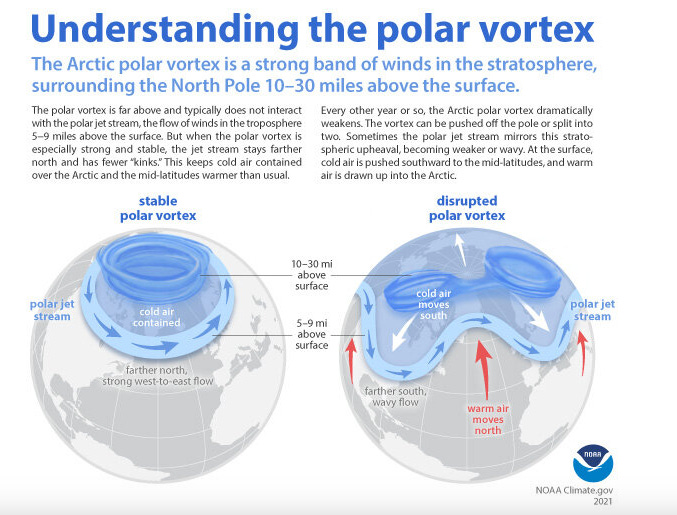 Understanding the polar vortex

The Arctic polar vortex is a strong band of winds in the stratosphere, surrounding the North Pole 10–30 miles above the surface.

The polar vortex is far above and typically does not interact with the polar jet stream, the flow of winds in the troposphere 5–9 miles above the surface. But when the polar vortex is especially strong and stable, the jet stream stays farther north and has fewer "kinks." This keeps cold air contained over the Arctic and the mid-latitudes warmer than usual.

Every other year or so, the Arctic polar vortex dramatically weakens. The vortex can be pushed off the pole or split into two. Sometimes the polar jet stream mirrors this stratospheric upheaval, becoming weaker or wavy. At the surface, cold air is pushed southward to the mid-latitudes, and warm air is drawn up into the Arctic.

stable polar vortex

polar jet stream

cold air contained

farther north, strong west-to-east flow

10–30 mi above surface

5–9 mi above surface

disrupted polar vortex

cold air moves south

polar jet stream

farther south, wavy flow

warm air moves north

NOAA

NOAA Climate.gov
2021